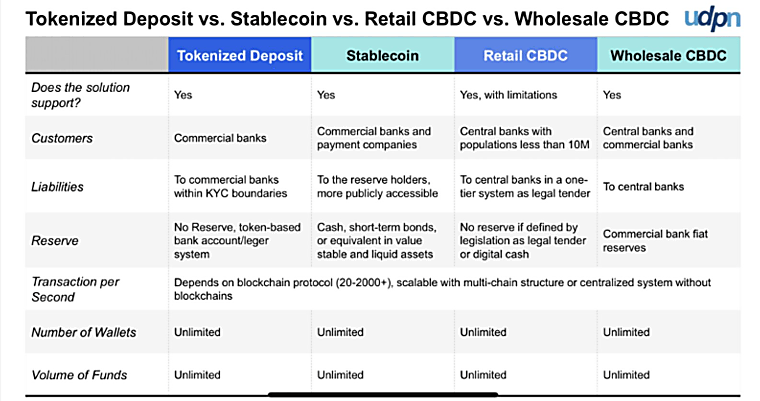 Tokenized Deposit vs. Stablecoin vs. Retail CBDC vs. Wholesale CBDC udpn

| | Tokenized Deposit | Stablecoin | Retail CBDC | Wholesale CBDC |
|---|---|---|---|---|
| Does the solution support? | Yes | Yes | Yes, with limitations | Yes |
| Customers | Commercial banks | Commercial banks and payment companies | Central banks with populations less than 10M | Central banks and commercial banks |
| Liabilities | To commercial banks within KYC boundaries | To the reserve holders, more publicly accessible | To central banks in a one-tier system as legal tender | To central banks |
| Reserve | No Reserve, token-based bank account/leger system | Cash, short-term bonds, or equivalent in value stable and liquid assets | No reserve if defined by legislation as legal tender or digital cash | Commercial bank fiat reserves |
| Transaction per Second | Depends on blockchain protocol (20-2000+), scalable with multi-chain structure or centralized system without blockchains | | | |
| Number of Wallets | Unlimited | Unlimited | Unlimited | Unlimited |
| Volume of Funds | Unlimited | Unlimited | Unlimited | Unlimited |